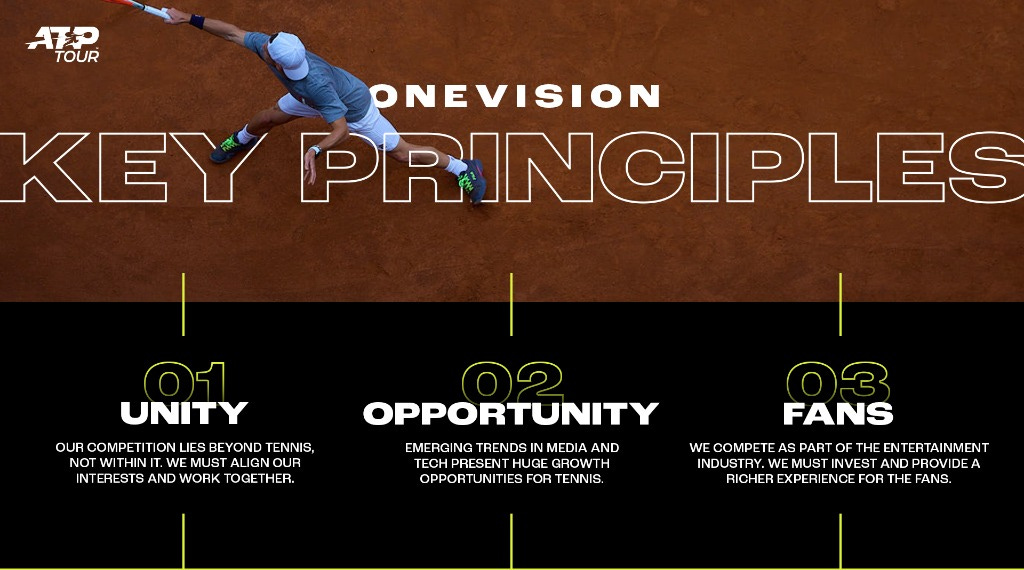 ATP TOUR

ONEVISION

KEY PRINCIPLES

01
UNITY
OUR COMPETITION LIES BEYOND TENNIS, NOT WITHIN IT. WE MUST ALIGN OUR INTERESTS AND WORK TOGETHER.

02
OPPORTUNITY
EMERGING TRENDS IN MEDIA AND TECH PRESENT HUGE GROWTH OPPORTUNITIES FOR TENNIS.

03
FANS
WE COMPETE AS PART OF THE ENTERTAINMENT INDUSTRY. WE MUST INVEST AND PROVIDE A RICHER EXPERIENCE FOR THE FANS.